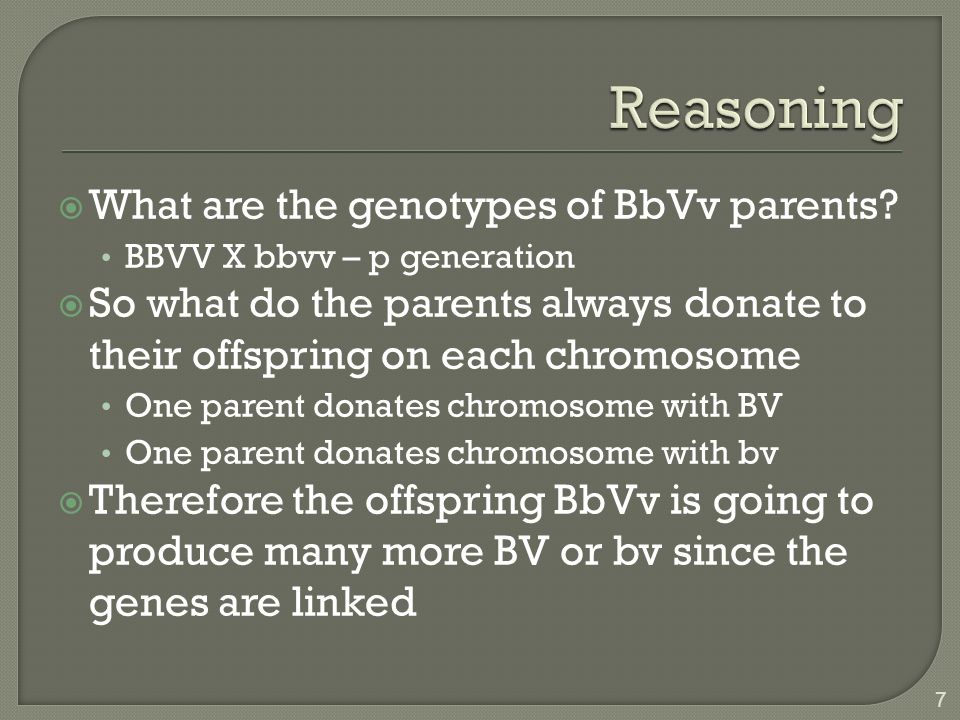 Reasoning

What are the genotypes of BbVv parents?
• BBVV X bbvv – p generation

So what do the parents always donate to their offspring on each chromosome
• One parent donates chromosome with BV
• One parent donates chromosome with bv

Therefore the offspring BbVv is going to produce many more BV or bv since the genes are linked

7